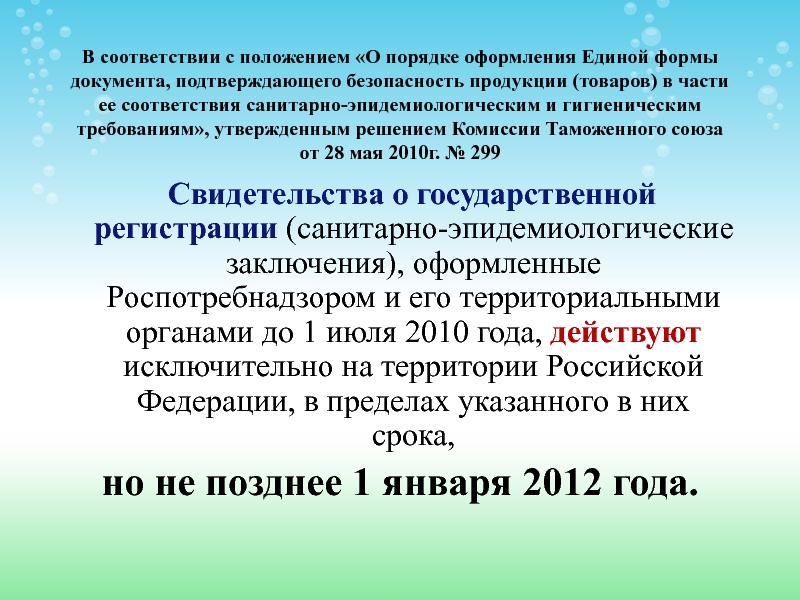 В соответствии с положением «О порядке оформления Единой формы документа, подтверждающего безопасность продукции (товаров) в части ее соответствия санитарно-эпидемиологическим и гигиеническим требованиям», утвержденным решением Комиссии Таможенного союза от 28 мая 2010г. № 299

Свидетельства о государственной регистрации (санитарно-эпидемиологические заключения), оформленные Роспотребнадзором и его территориальными органами до 1 июля 2010 года, действуют исключительно на территории Российской Федерации, в пределах указанного в них срока,

но не позднее 1 января 2012 года.